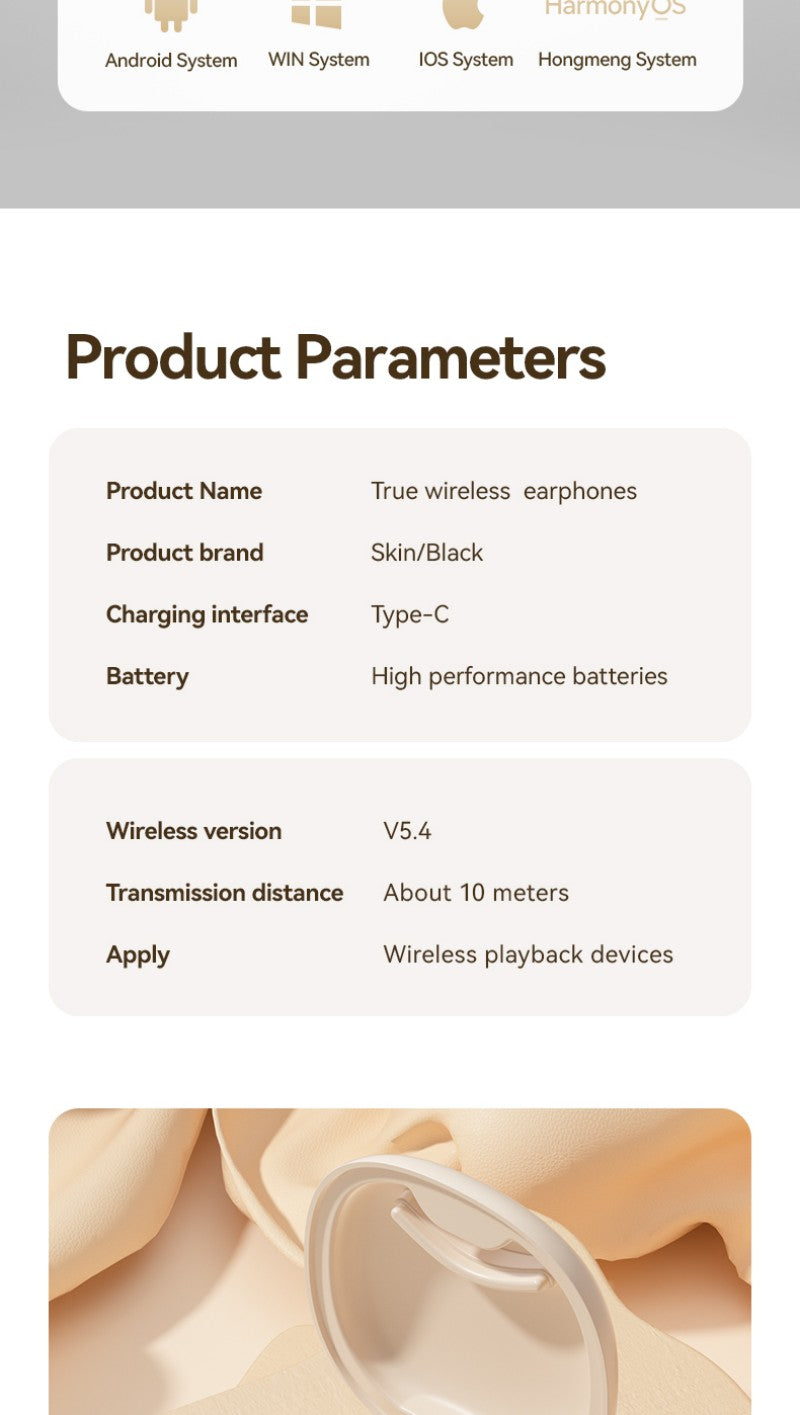 HarmonyOS

Android System WIN System IOS System Hongmeng System

Product Parameters

| Product Name | True wireless earphones |
|---|---|
| Product brand | Skin/Black |
| Charging interface | Type-C |
| Battery | High performance batteries |

| Wireless version | V5.4 |
|---|---|
| Transmission distance | About 10 meters |
| Apply | Wireless playback devices |